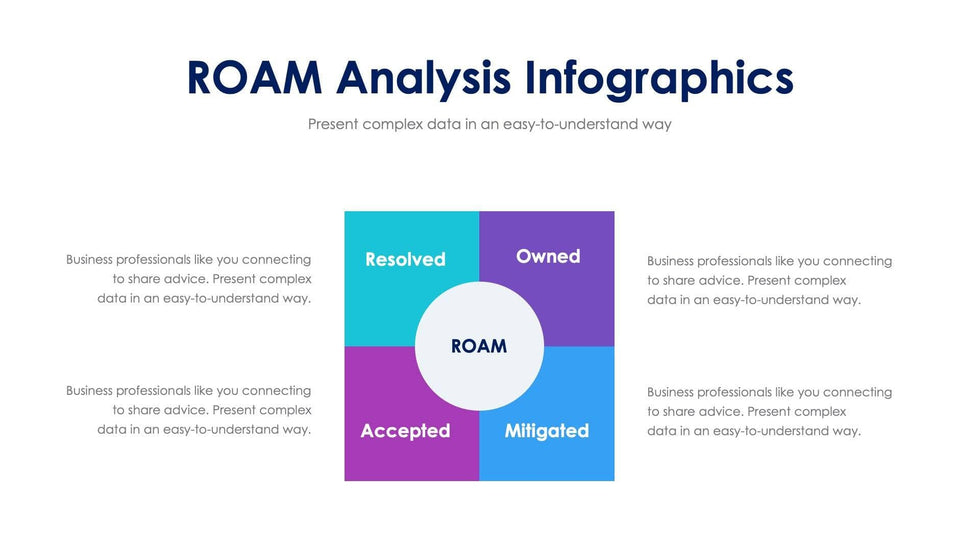 ROAM Analysis Infographics

Present complex data in an easy-to-understand way

Business professionals like you connecting to share advice. Present complex data in an easy-to-understand way.

Business professionals like you connecting to share advice. Present complex data in an easy-to-understand way.

Resolved

Owned

ROAM

Accepted

Mitigated

Business professionals like you connecting to share advice. Present complex data in an easy-to-understand way.

Business professionals like you connecting to share advice. Present complex data in an easy-to-understand way.